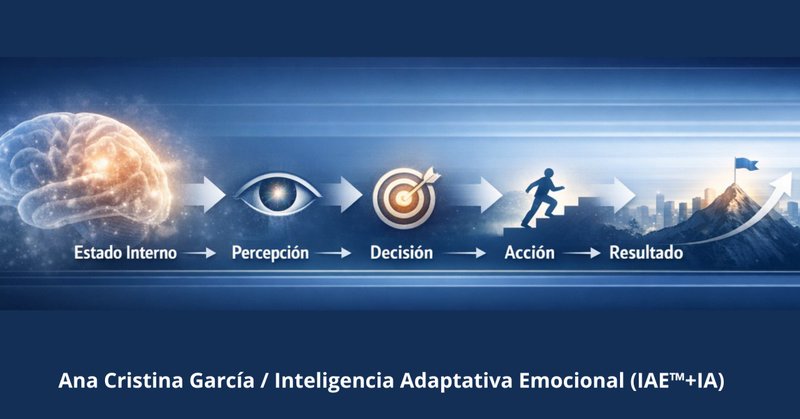 Estado Interno → Percepción → Decisión → Acción → Resultado

Ana Cristina García / Inteligencia Adaptativa Emocional (IAE™+IA)